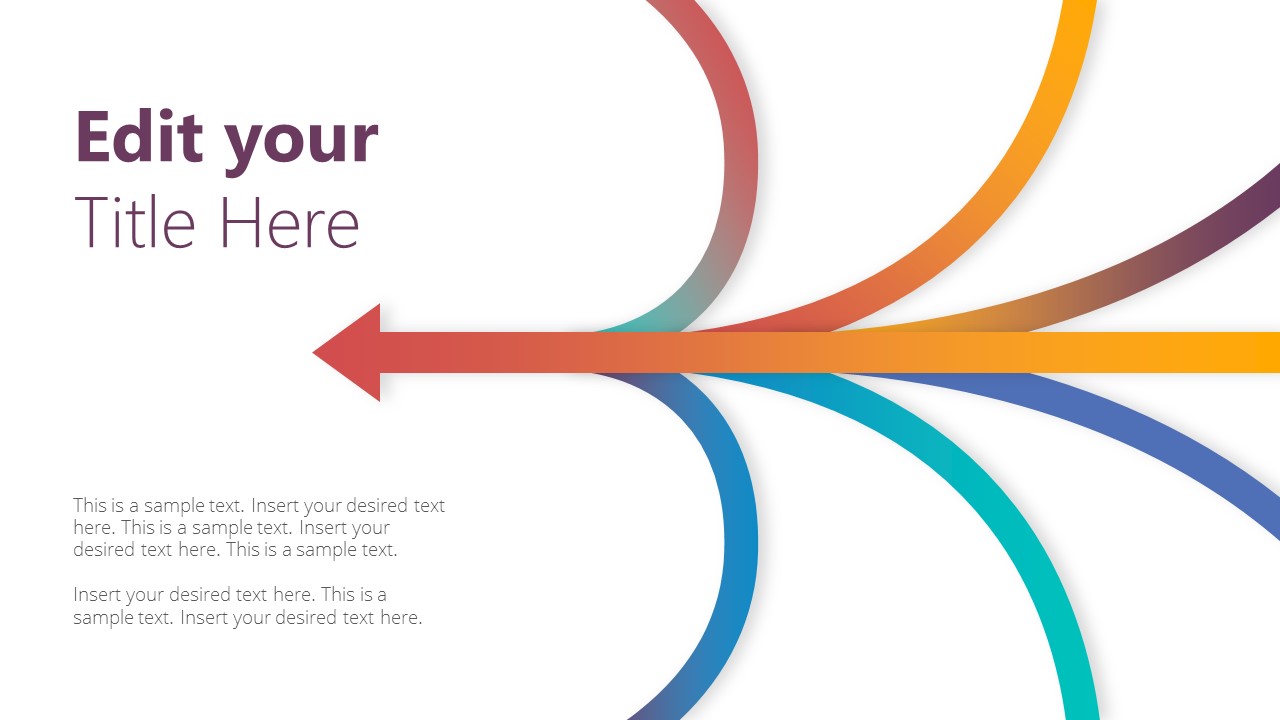 Edit your
Title Here

This is a sample text. Insert your desired text here. This is a sample text. Insert your desired text here. This is a sample text.

Insert your desired text here. This is a sample text. Insert your desired text here.